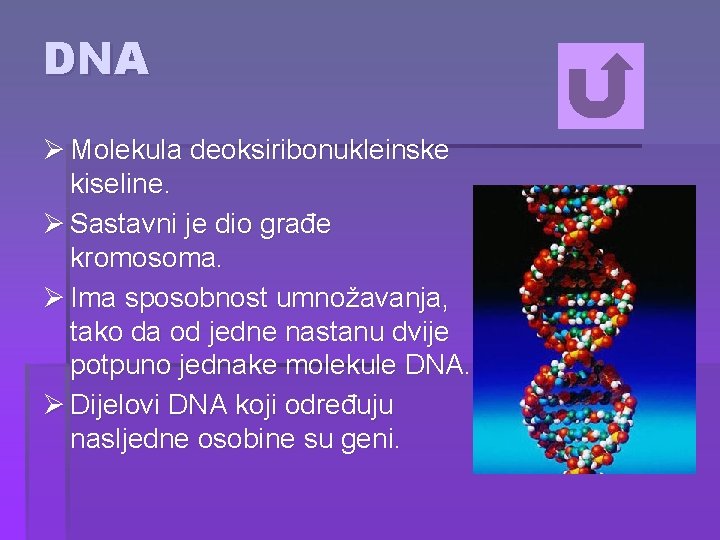 DNA

➢ Molekula deoksiribonukleinske kiseline.

➢ Sastavni je dio građe kromosoma.

➢ Ima sposobnost umnožavanja, tako da od jedne nastanu dvije potpuno jednake molekule DNA.

➢ Dijelovi DNA koji određuju nasljedne osobine su geni.